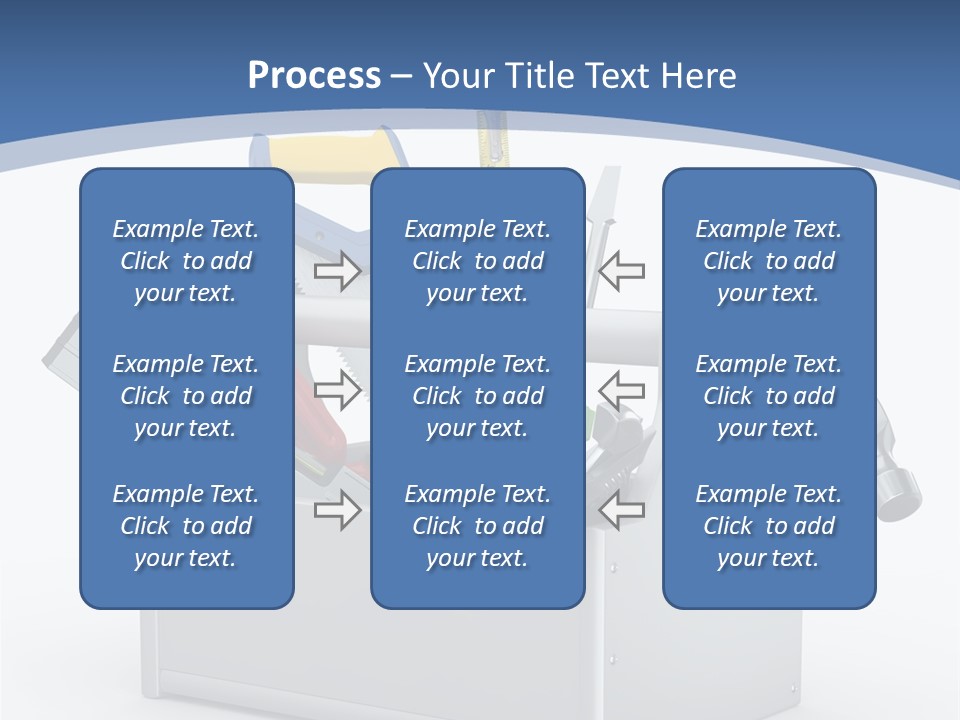 Process – Your Title Text Here

Example Text. Click to add your text.

Example Text. Click to add your text.

Example Text. Click to add your text.

Example Text. Click to add your text.

Example Text. Click to add your text.

Example Text. Click to add your text.

Example Text. Click to add your text.

Example Text. Click to add your text.

Example Text. Click to add your text.